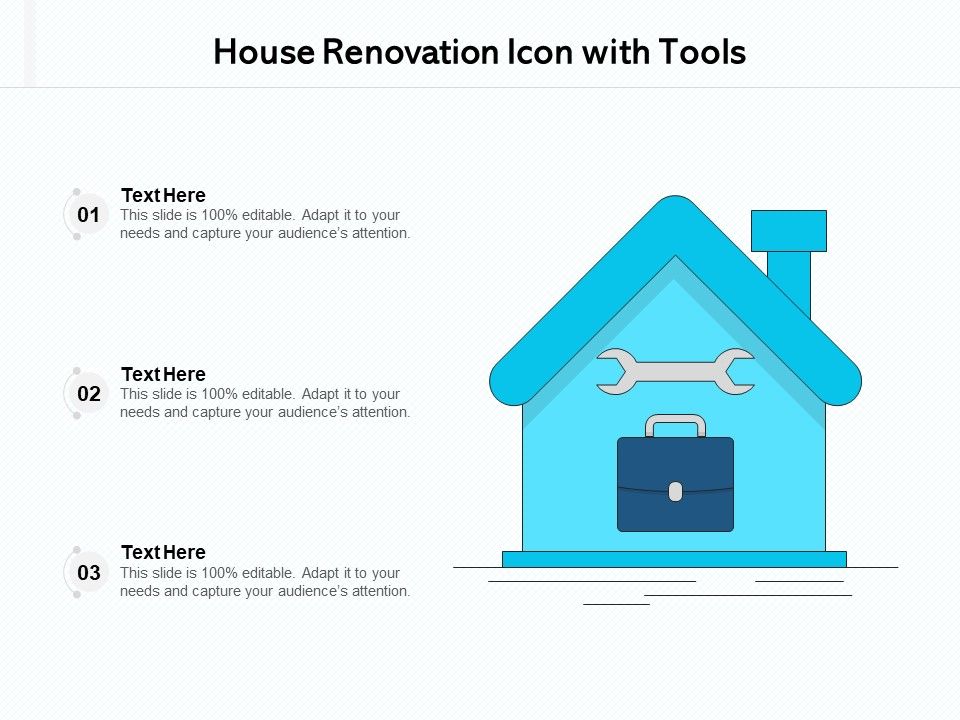 House Renovation Icon with Tools

01
Text Here
This slide is 100% editable. Adapt it to your needs and capture your audience's attention.

02
Text Here
This slide is 100% editable. Adapt it to your needs and capture your audience's attention.

03
Text Here
This slide is 100% editable. Adapt it to your needs and capture your audience's attention.